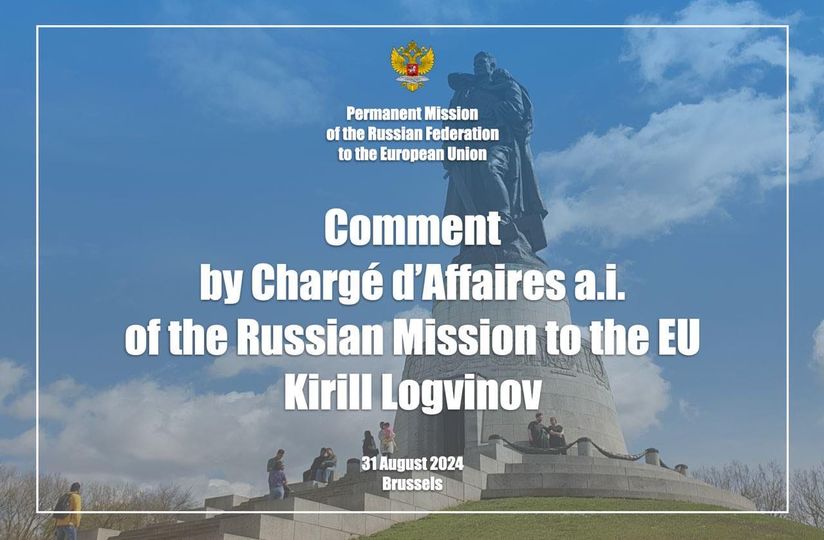 Permanent Mission of the Russian Federation to the European Union

Comment by Chargé d'Affaires a.i. of the Russian Mission to the EU Kirill Logvinov

31 August 2024
Brussels